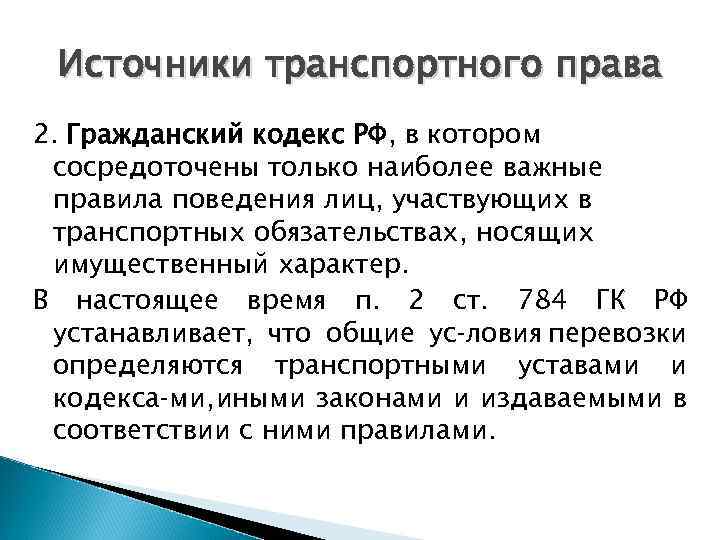 Источники транспортного права

2. Гражданский кодекс РФ, в котором сосредоточены только наиболее важные правила поведения лиц, участвующих в транспортных обязательствах, носящих имущественный характер.

В настоящее время п. 2 ст. 784 ГК РФ устанавливает, что общие ус-ловия перевозки определяются транспортными уставами и кодекса-ми,иными законами и издаваемыми в соответствии с ними правилами.